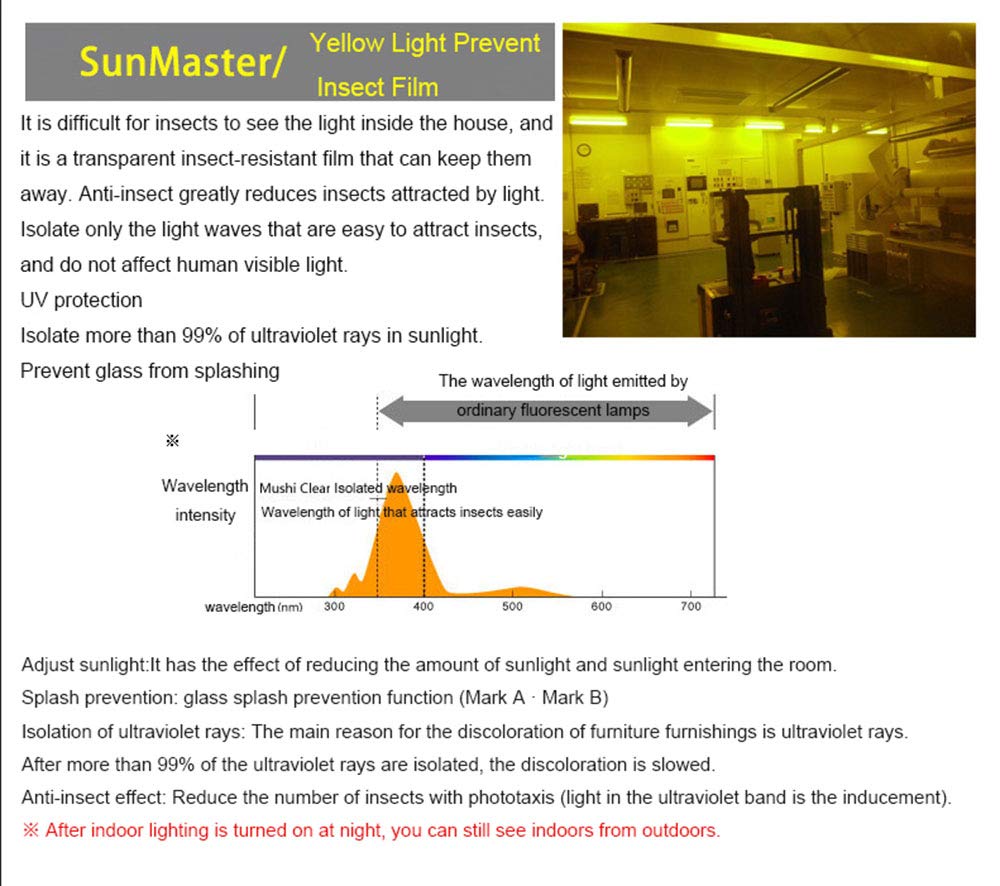 SunMaster/ Yellow Light Prevent Insect Film

It is difficult for insects to see the light inside the house, and it is a transparent insect-resistant film that can keep them away. Anti-insect greatly reduces insects attracted by light. Isolate only the light waves that are easy to attract insects, and do not affect human visible light.
UV protection
Isolate more than 99% of ultraviolet rays in sunlight.
Prevent glass from splashing

The wavelength of light emitted by ordinary fluorescent lamps

※

Wavelength intensity

Mushi Clear Isolated wavelength
Wavelength of light that attracts insects easily

wavelength (nm) 300 400 500 600 700

Adjust sunlight:It has the effect of reducing the amount of sunlight and sunlight entering the room.
Splash prevention: glass splash prevention function (Mark A · Mark B)
Isolation of ultraviolet rays: The main reason for the discoloration of furniture furnishings is ultraviolet rays.
After more than 99% of the ultraviolet rays are isolated, the discoloration is slowed.
Anti-insect effect: Reduce the number of insects with phototaxis (light in the ultraviolet band is the inducement).
※ After indoor lighting is turned on at night, you can still see indoors from outdoors.